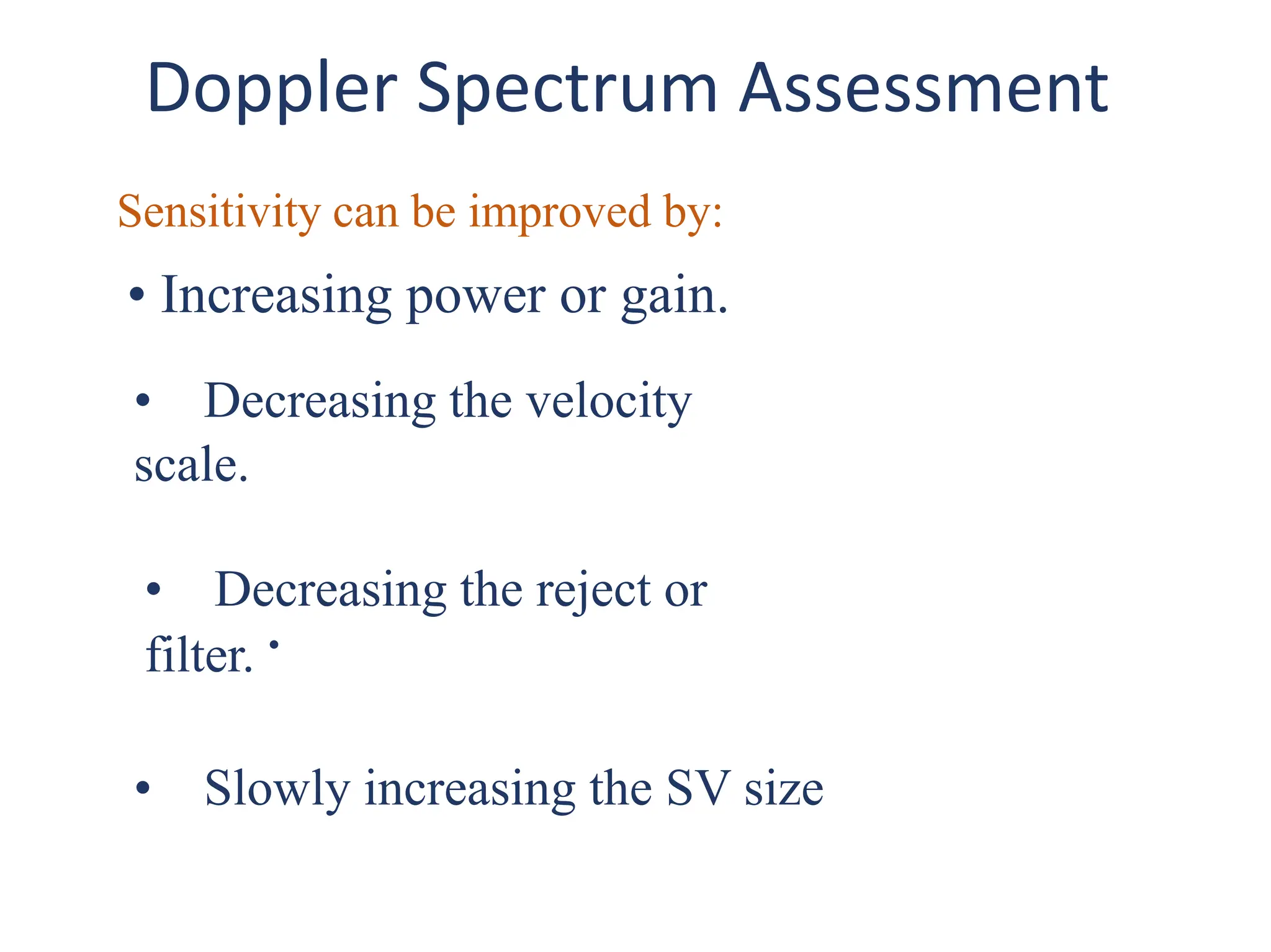 Doppler Spectrum Assessment

Sensitivity can be improved by:

• Increasing power or gain.

• Decreasing the velocity scale.

• Decreasing the reject or filter. •

• Slowly increasing the SV size